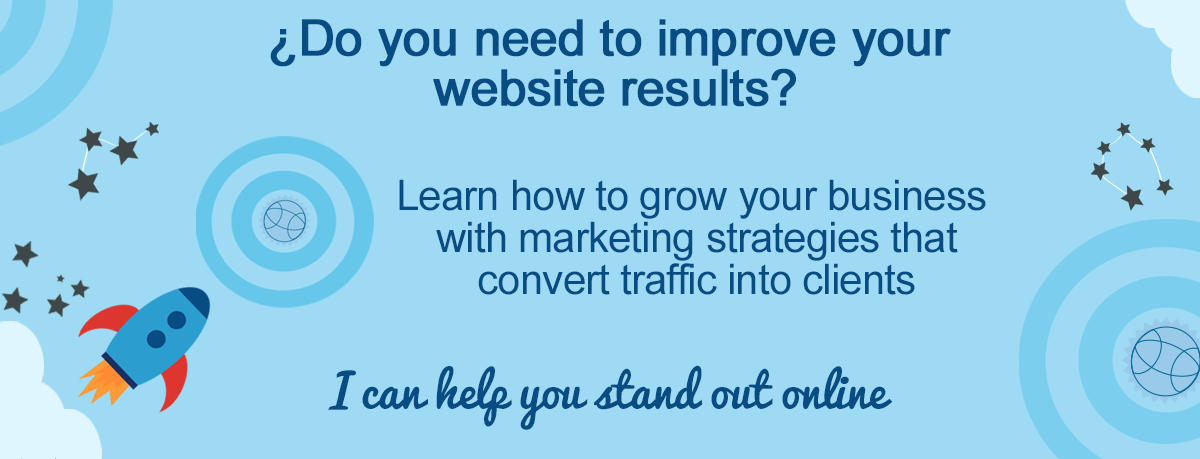 ¿Do you need to improve your website results?

Learn how to grow your business with marketing strategies that convert traffic into clients

I can help you stand out online